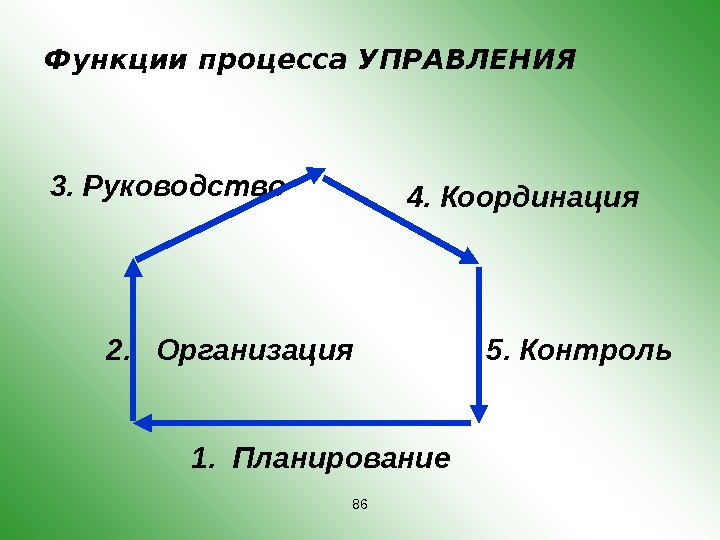 Функции процесса УПРАВЛЕНИЯ

3. Руководство

4. Координация

2. Организация

5. Контроль

1. Планирование

86